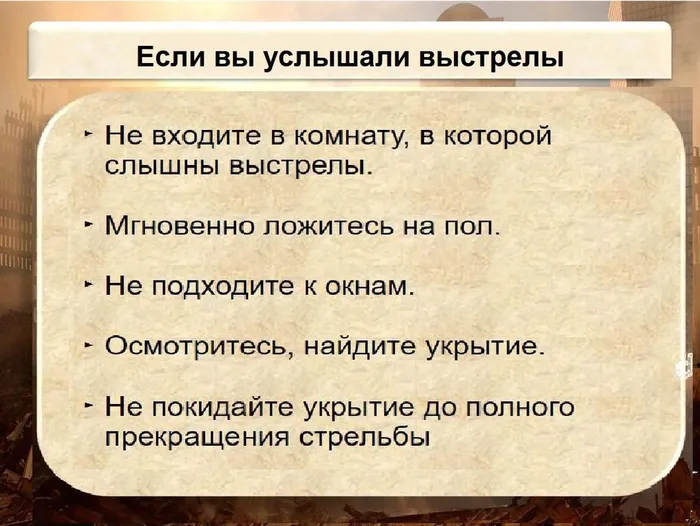 Если вы услышали выстрелы

‣ Не входите в комнату, в которой слышны выстрелы.

‣ Мгновенно ложитесь на пол.

‣ Не подходите к окнам.

‣ Осмотритесь, найдите укрытие.

‣ Не покидайте укрытие до полного прекращения стрельбы